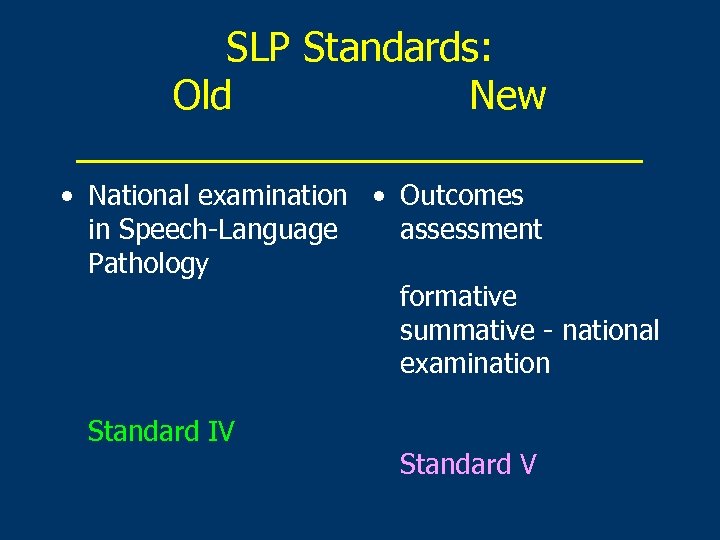 SLP Standards:
Old New

• National examination in Speech-Language Pathology

Standard IV

• Outcomes assessment

formative
summative - national examination

Standard V